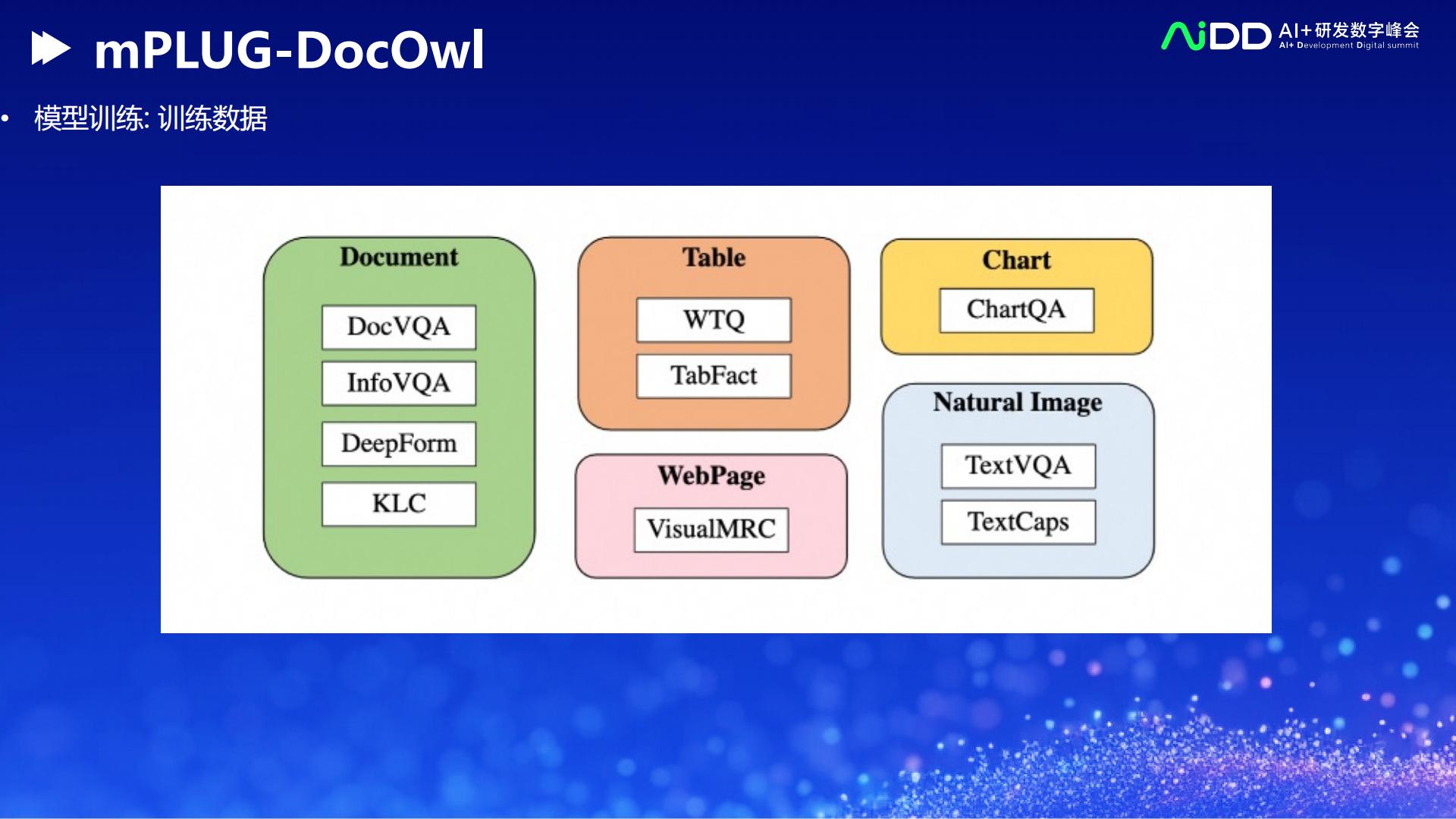 mPLUG-DocOwl

AiDD AI+研发数字峰会
AI+ Development Digital summit

• 模型训练: 训练数据

Document
DocVQA
InfoVQA
DeepForm
KLC

Table
WTQ
TabFact

WebPage
VisualMRC

Chart
ChartQA

Natural Image
TextVQA
TextCaps